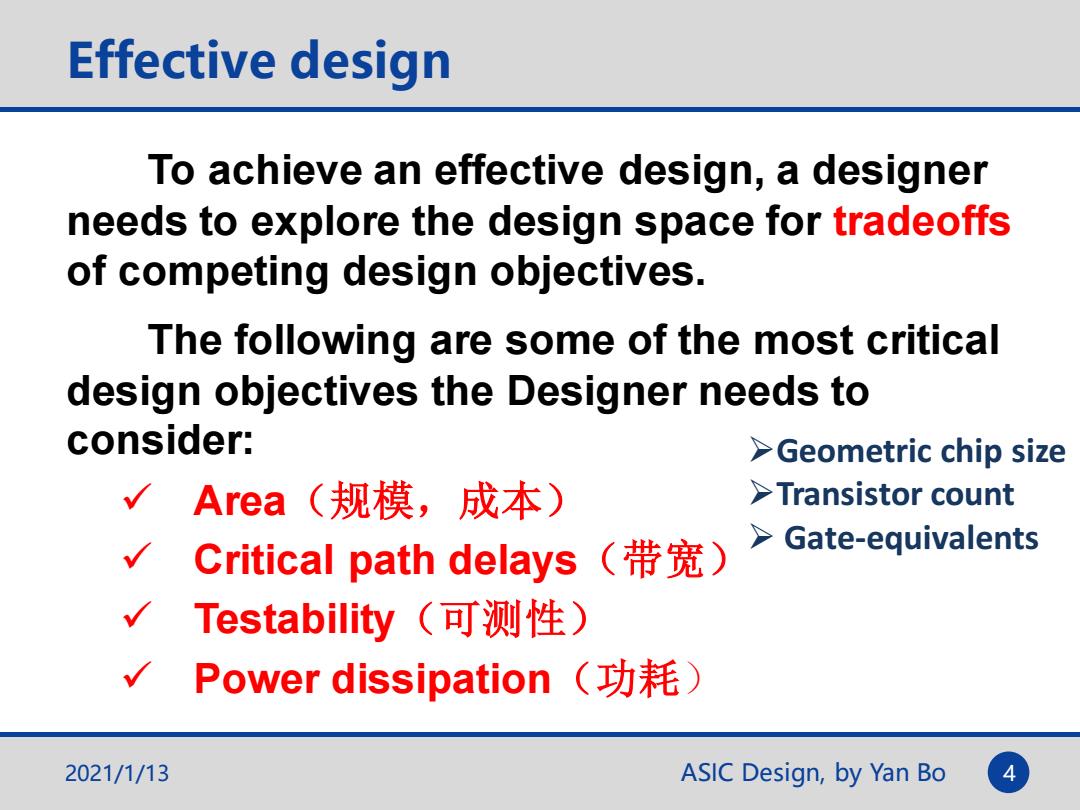 Effective design

To achieve an effective design, a designer needs to explore the design space for tradeoffs of competing design objectives.

The following are some of the most critical design objectives the Designer needs to consider:

✓ Area（规模，成本）
✓ Critical path delays（带宽）
✓ Testability（可测性）
✓ Power dissipation（功耗）

➢Geometric chip size
➢Transistor count
➢ Gate-equivalents

2021/1/13

ASIC Design, by Yan Bo

4